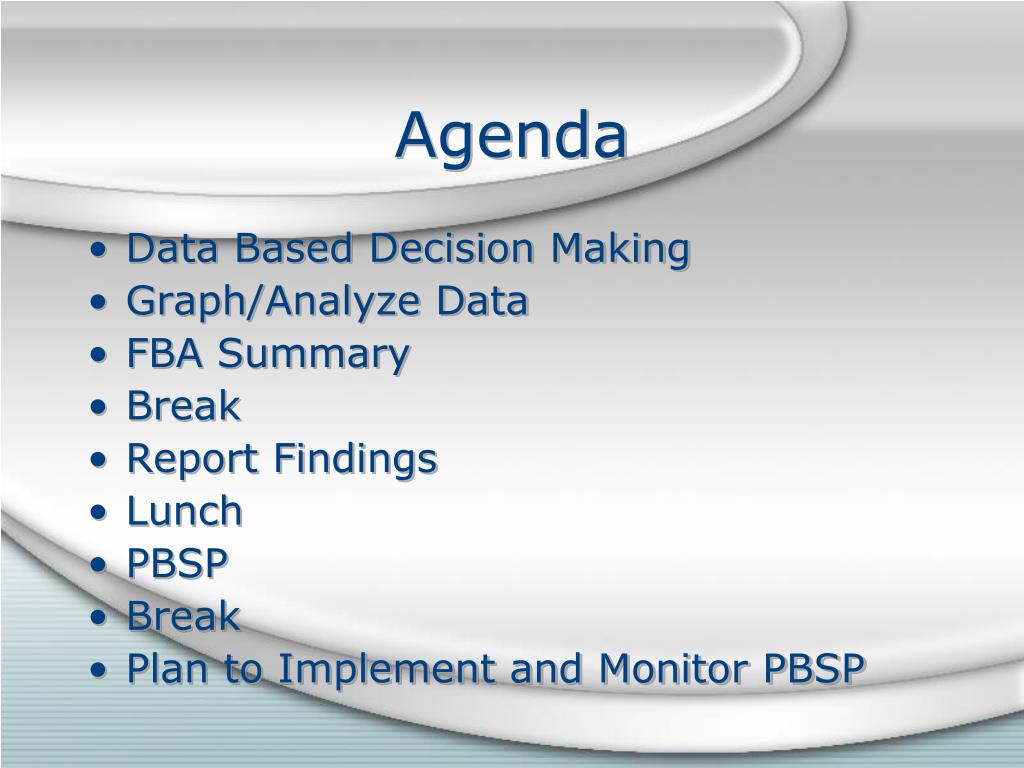 Agenda

• Data Based Decision Making
• Graph/Analyze Data
• FBA Summary
• Break
• Report Findings
• Lunch
• PBSP
• Break
• Plan to Implement and Monitor PBSP